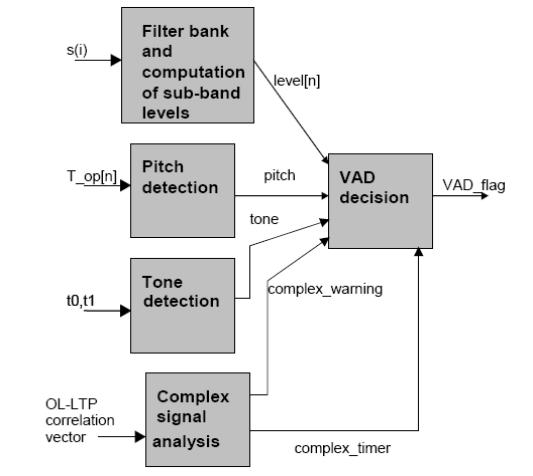 s(i)

Filter bank and computation of sub-band levels

level[n]

T_op[n]

Pitch detection

pitch

VAD decision

VAD_flag

tone

t0,t1

Tone detection

complex_warning

OL-LTP correlation vector

Complex signal analysis

complex_timer